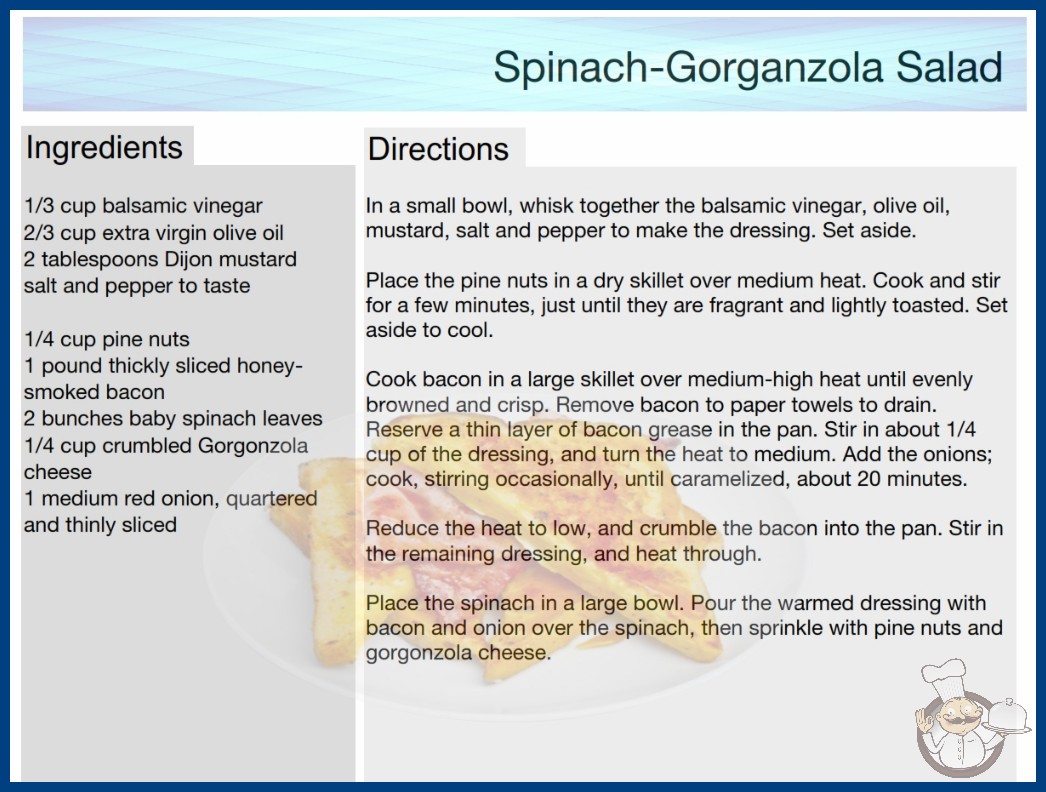 Spinach-Gorganzola Salad

Ingredients

1/3 cup balsamic vinegar
2/3 cup extra virgin olive oil
2 tablespoons Dijon mustard
salt and pepper to taste

1/4 cup pine nuts
1 pound thickly sliced honey-smoked bacon
2 bunches baby spinach leaves
1/4 cup crumbled Gorgonzola cheese
1 medium red onion, quartered and thinly sliced

Directions

In a small bowl, whisk together the balsamic vinegar, olive oil, mustard, salt and pepper to make the dressing. Set aside.

Place the pine nuts in a dry skillet over medium heat. Cook and stir for a few minutes, just until they are fragrant and lightly toasted. Set aside to cool.

Cook bacon in a large skillet over medium-high heat until evenly browned and crisp. Remove bacon to paper towels to drain. Reserve a thin layer of bacon grease in the pan. Stir in about 1/4 cup of the dressing, and turn the heat to medium. Add the onions; cook, stirring occasionally, until caramelized, about 20 minutes.

Reduce the heat to low, and crumble the bacon into the pan. Stir in the remaining dressing, and heat through.

Place the spinach in a large bowl. Pour the warmed dressing with bacon and onion over the spinach, then sprinkle with pine nuts and gorgonzola cheese.